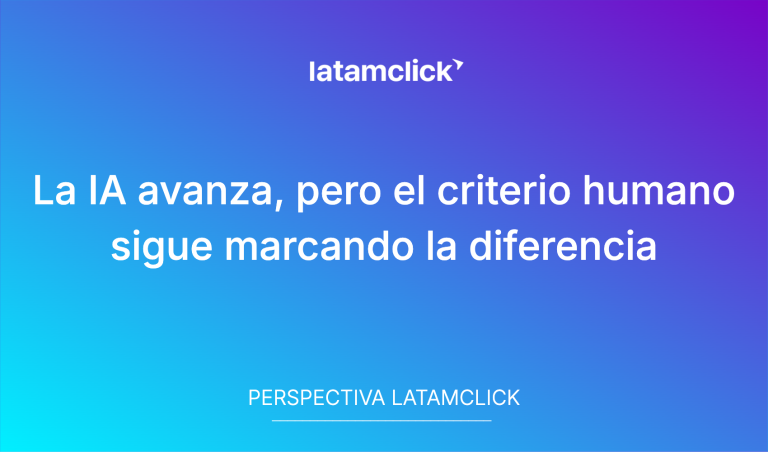 latamclick

La IA avanza, pero el criterio humano sigue marcando la diferencia

PERSPECTIVA LATAMCLICK